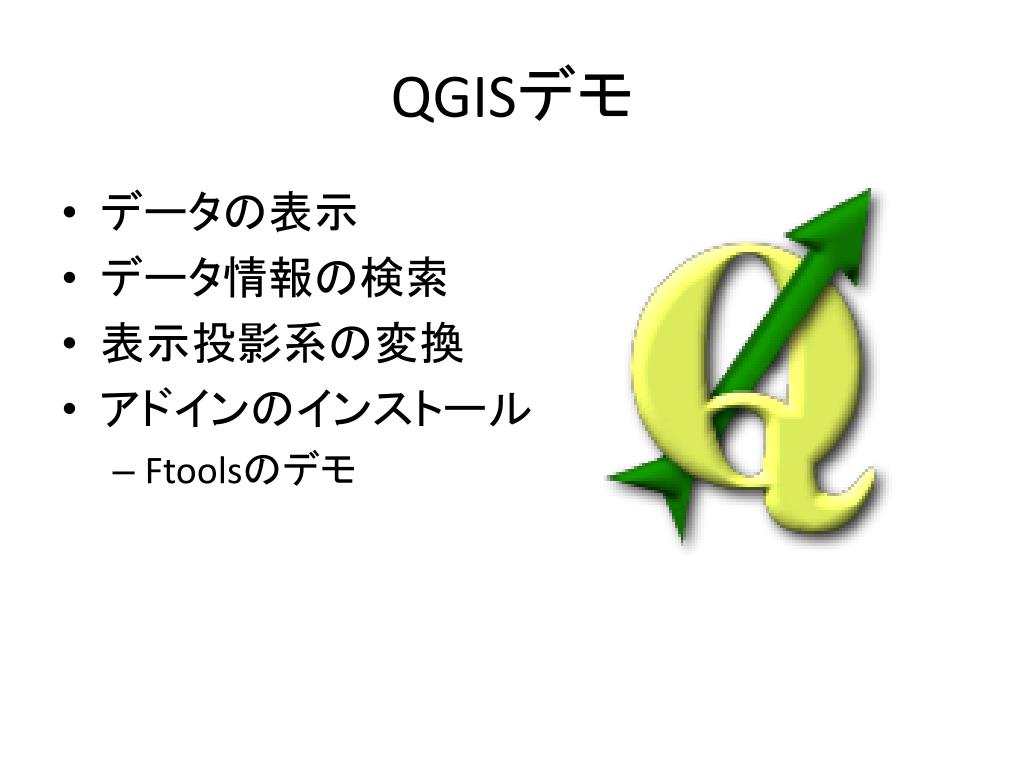 QGISデモ

• データの表示
• データ情報の検索
• 表示投影系の変換
• アドインのインストール
– Ftoolsのデモ